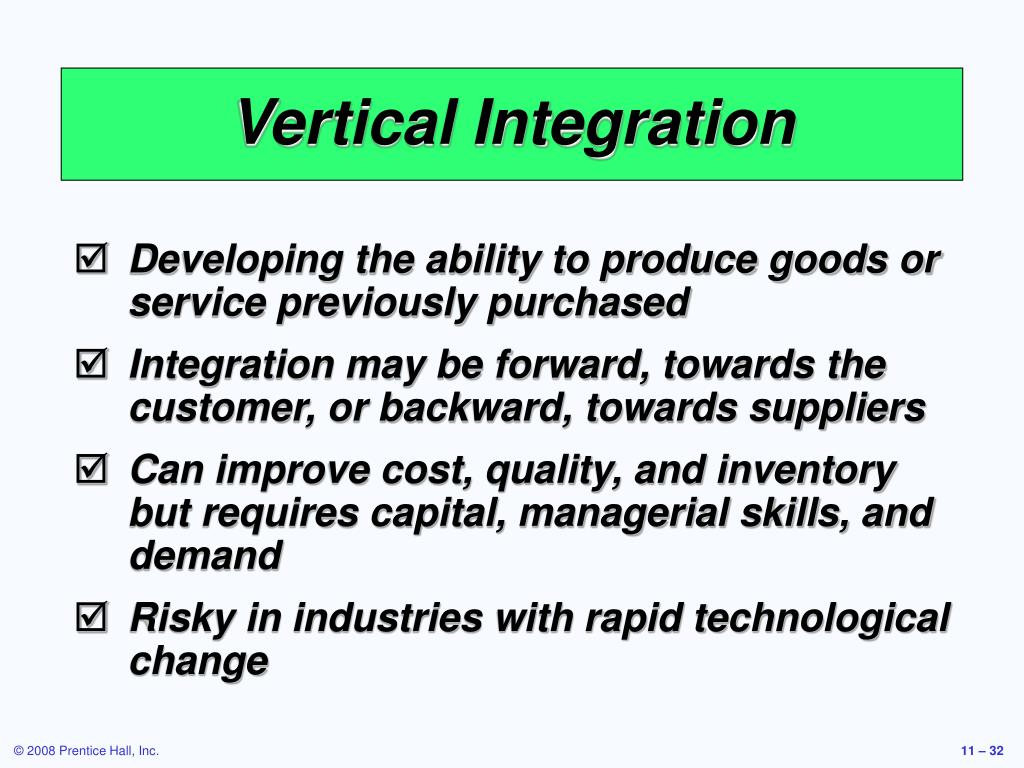 Vertical Integration

☑ Developing the ability to produce goods or service previously purchased

☑ Integration may be forward, towards the customer, or backward, towards suppliers

☑ Can improve cost, quality, and inventory but requires capital, managerial skills, and demand

☑ Risky in industries with rapid technological change

© 2008 Prentice Hall, Inc.

11 – 32